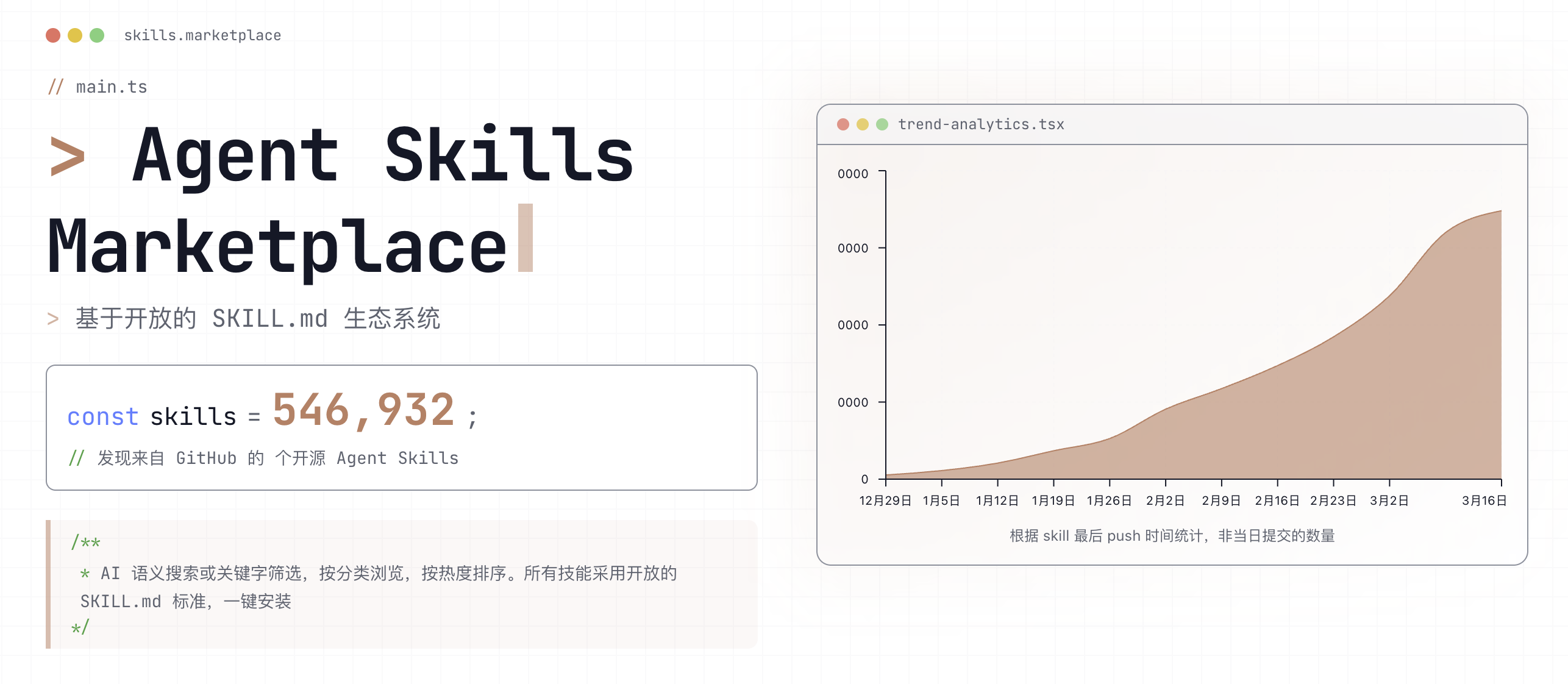 skills.marketplace

// main.ts

> Agent Skills Marketplace

> 基于开放的 SKILL.md 生态系统

const skills = 546,932 ;

// 发现来自 GitHub 的 个开源 Agent Skills

/**
* AI 语义搜索或关键字筛选，按分类浏览，按热度排序。所有技能采用开放的 SKILL.md 标准，一键安装
*/

trend-analytics.tsx

0000
0000
0000
0000
0

12月29日 1月5日 1月12日 1月19日 1月26日 2月2日 2月9日 2月16日 2月23日 3月2日 3月16日

根据 skill 最后 push 时间统计，非当日提交的数量